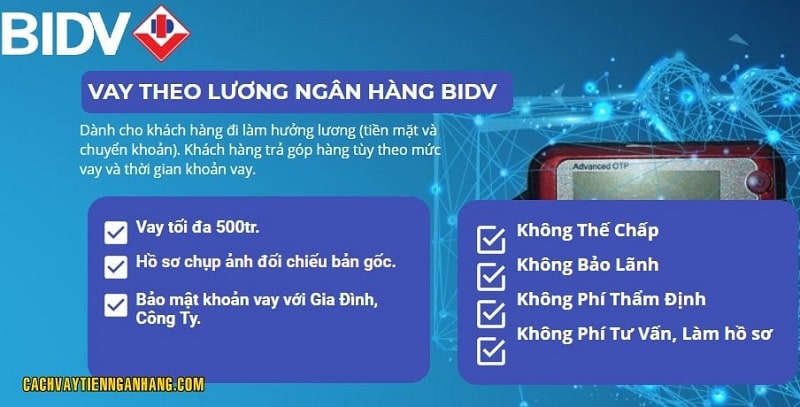 BIDV

VAY THEO LƯƠNG NGÂN HÀNG BIDV

Dành cho khách hàng đi làm hưởng lương (tiền mặt và chuyển khoản). Khách hàng trả góp hàng tùy theo mức vay và thời gian khoản vay.

Advanced OTP

Vay tối đa 500tr.

Hồ sơ chụp ảnh đối chiếu bản gốc.

Bảo mật khoản vay với Gia Đình, Công Ty.

Không Thế Chấp

Không Bảo Lãnh

Không Phí Thẩm Định

Không Phí Tư Vấn, Làm hồ sơ

CACHVAYTIENNGANHANG.COM